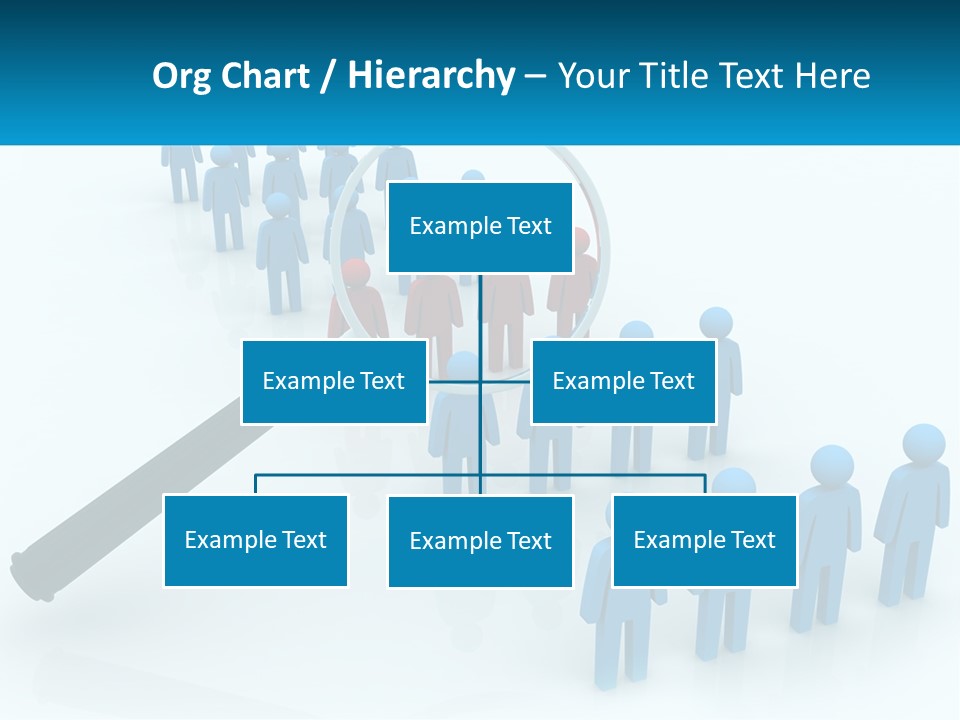 Org Chart / Hierarchy – Your Title Text Here

Example Text

Example Text

Example Text

Example Text

Example Text

Example Text